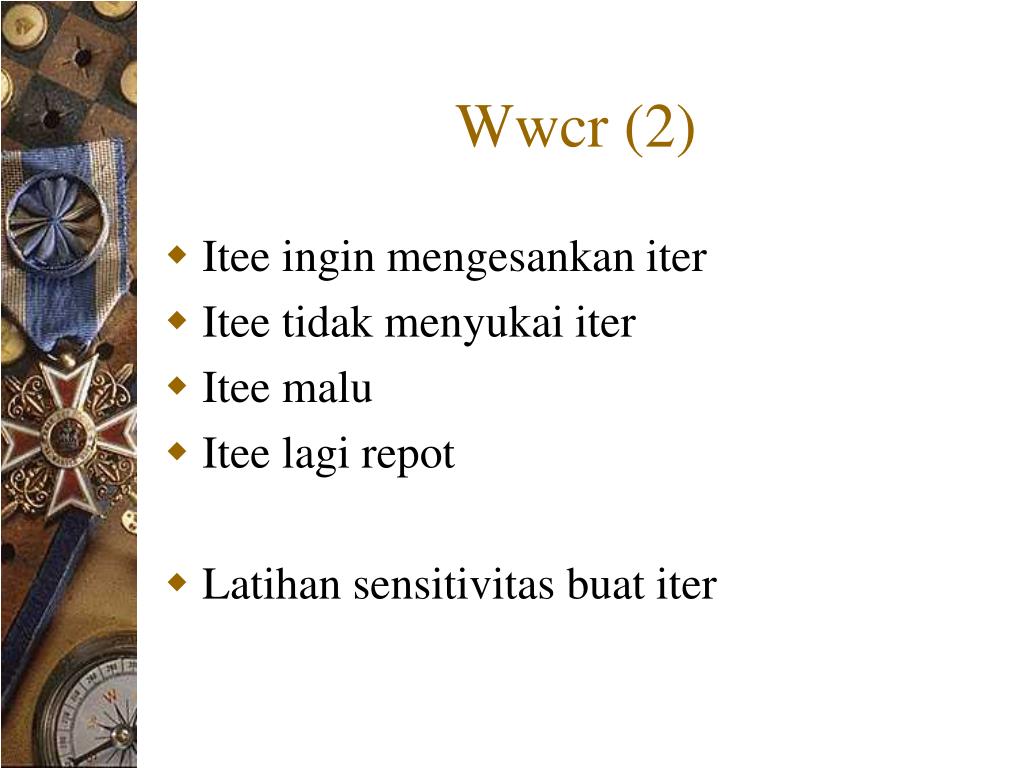 Wwcr (2)

Itee ingin mengesankan iter

Itee tidak menyukai iter

Itee malu

Itee lagi repot

Latihan sensitivitas buat iter